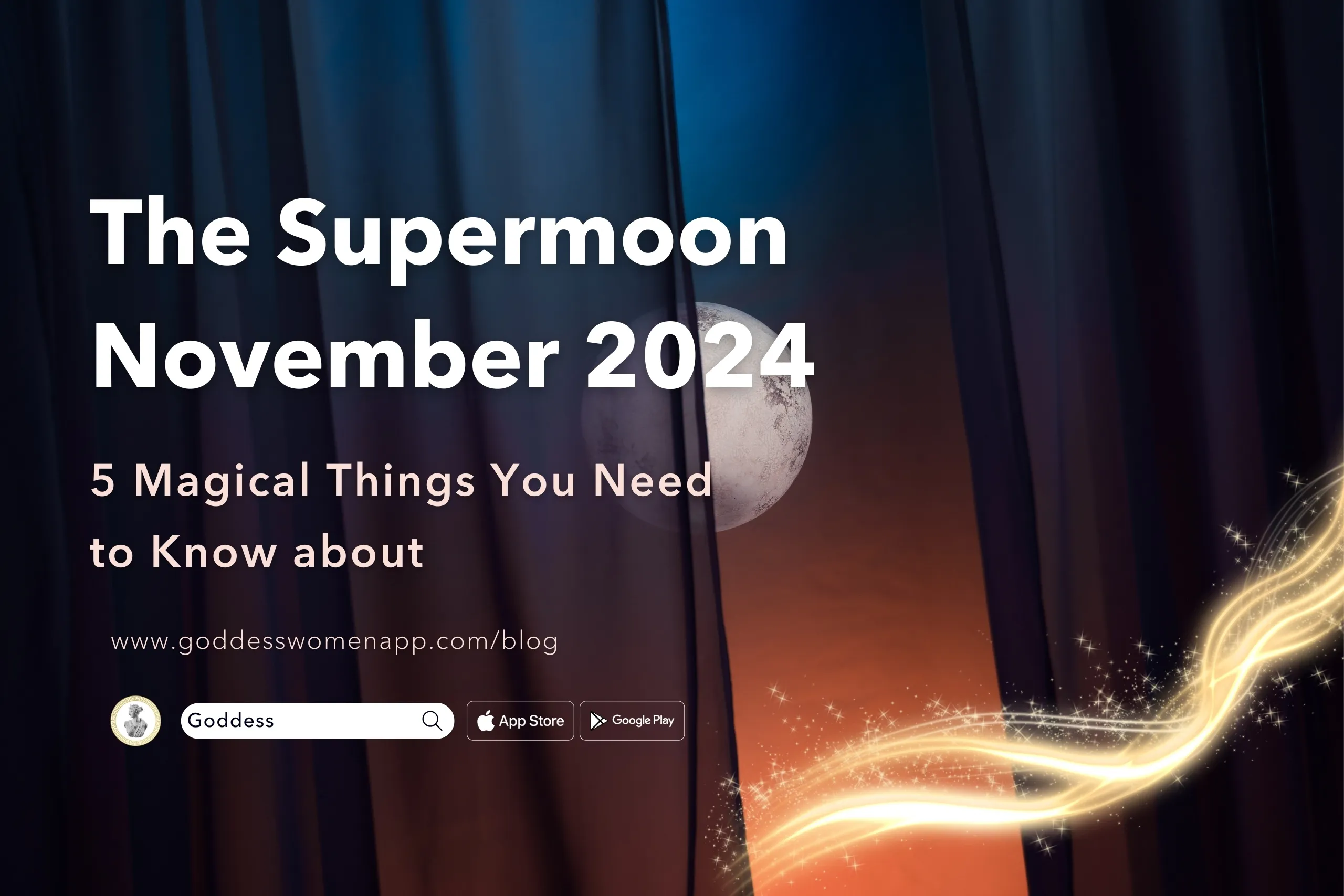 The Supermoon November 2024

5 Magical Things You Need to Know about

www.goddesswomenapp.com/blog

Goddess

App Store

Google Play